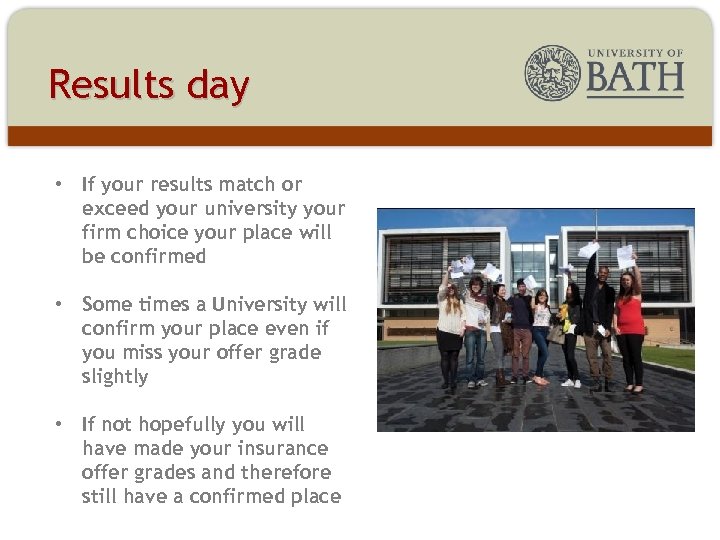 Results day

UNIVERSITY OF BATH

• If your results match or exceed your university your firm choice your place will be confirmed

• Some times a University will confirm your place even if you miss your offer grade slightly

• If not hopefully you will have made your insurance offer grades and therefore still have a confirmed place